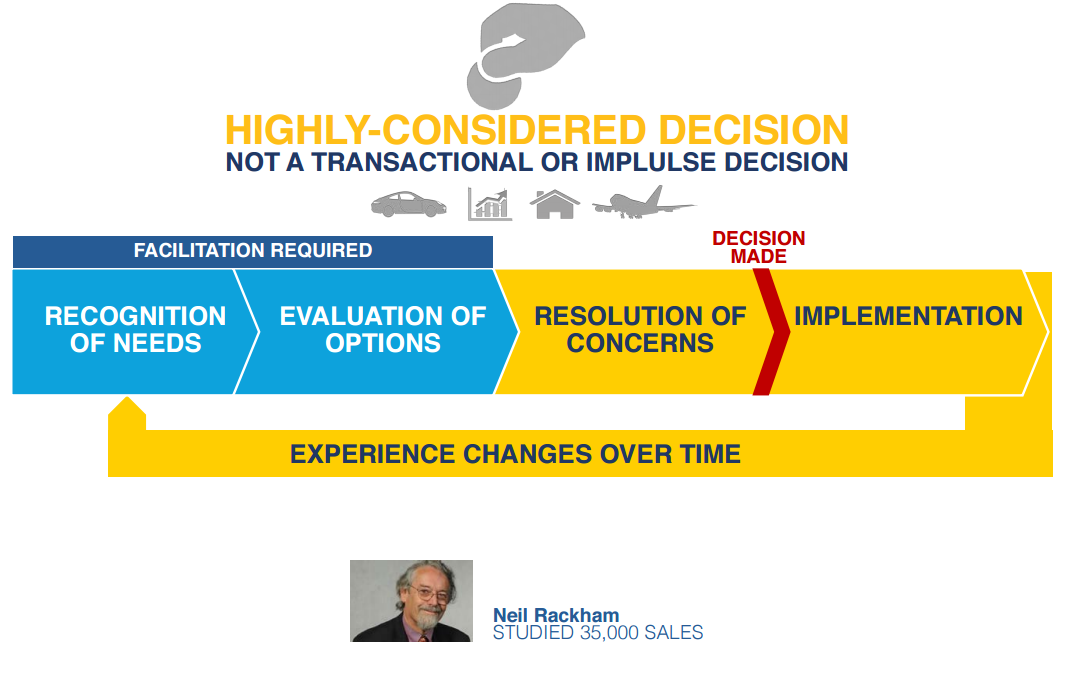 HIGHLY-CONSIDERED DECISION
NOT A TRANSACTIONAL OR IMPLULSE DECISION

FACILITATION REQUIRED

DECISION MADE

RECOGNITION OF NEEDS

EVALUATION OF OPTIONS

RESOLUTION OF CONCERNS

IMPLEMENTATION

EXPERIENCE CHANGES OVER TIME

Neil Rackham
STUDIED 35,000 SALES